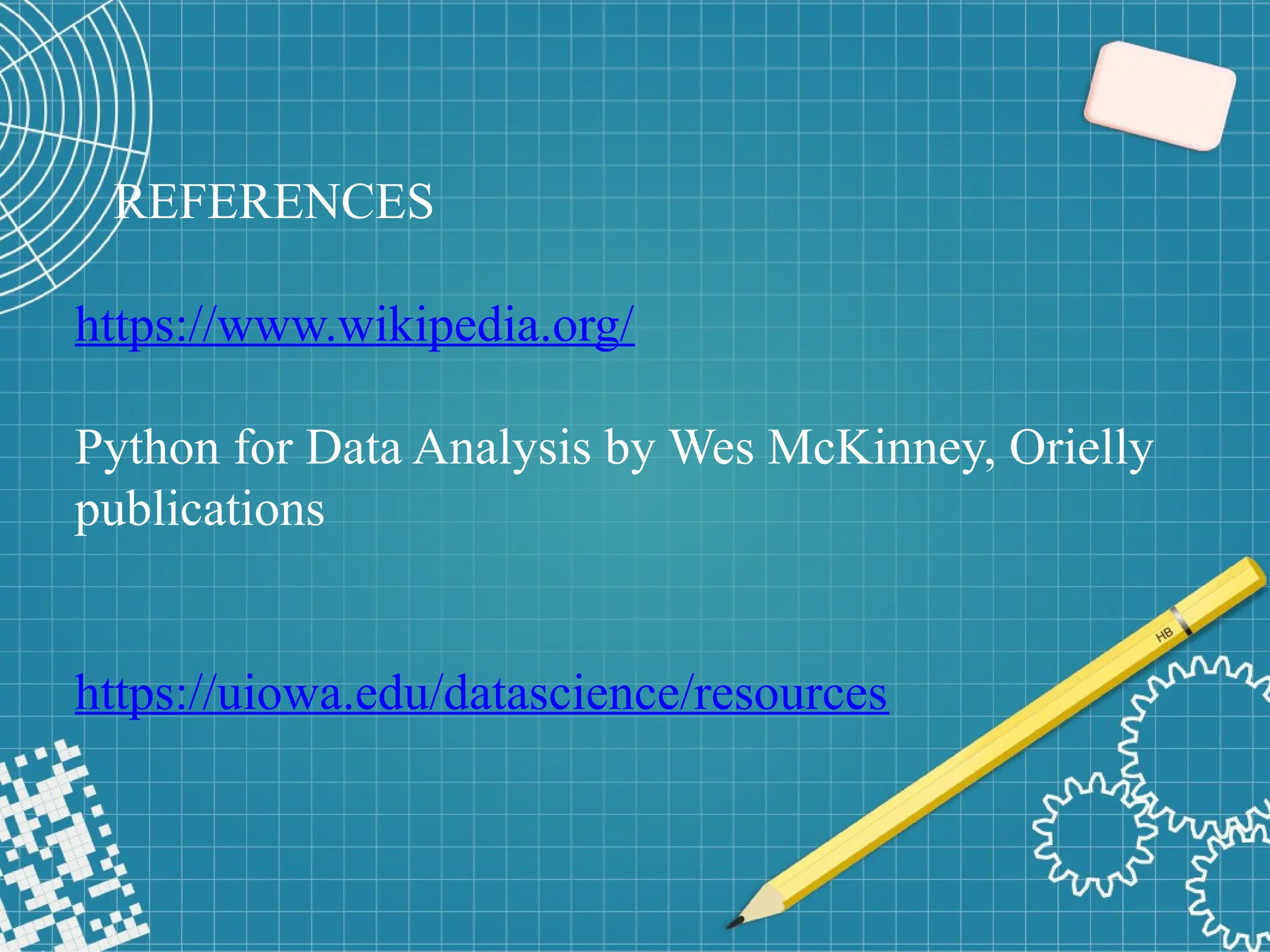 REFERENCES

https://www.wikipedia.org/

Python for Data Analysis by Wes McKinney, Orielly publications

https://uiowa.edu/datascience/resources

HB